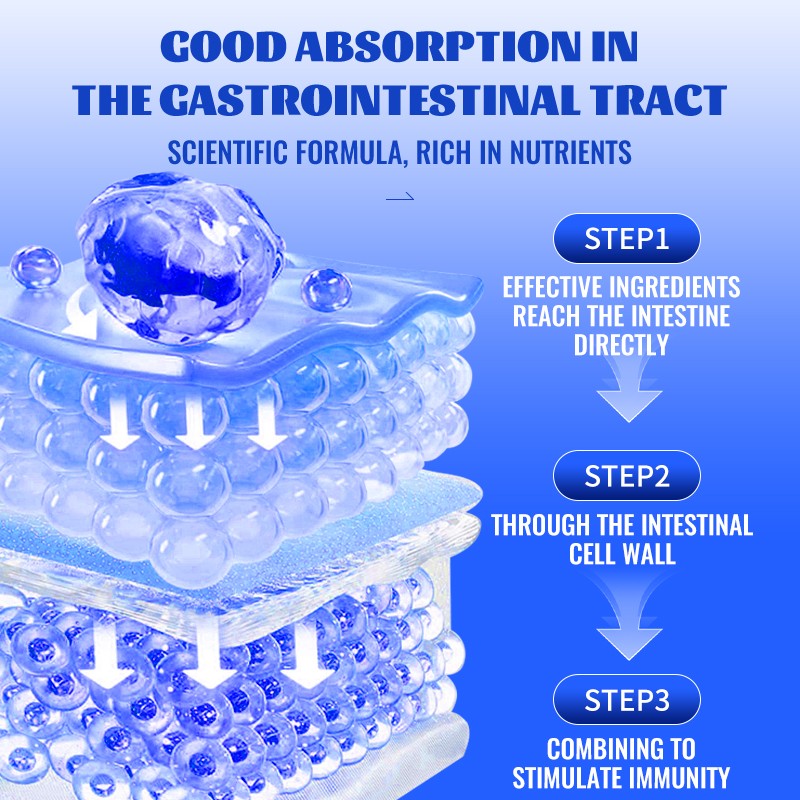 GOOD ABSORPTION IN THE GASTROINTESTINAL TRACT

SCIENTIFIC FORMULA, RICH IN NUTRIENTS

STEP1

EFFECTIVE INGREDIENTS REACH THE INTESTINE DIRECTLY

STEP2

THROUGH THE INTESTINAL CELL WALL

STEP3

COMBINING TO STIMULATE IMMUNITY